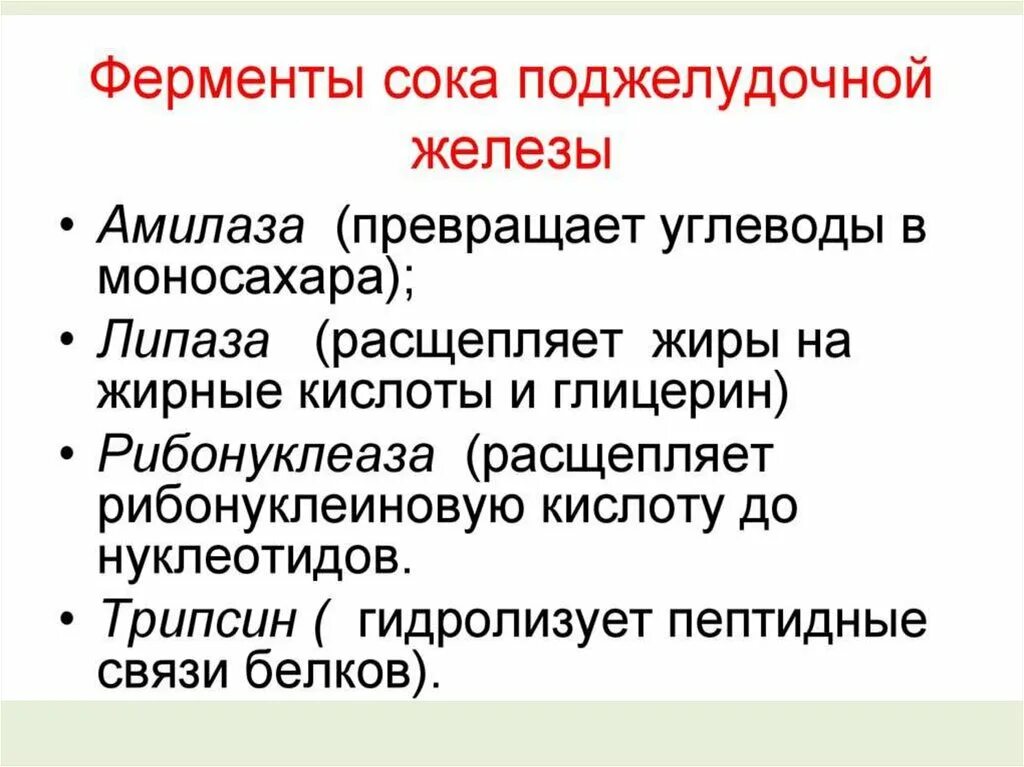 Ферменты сока поджелудочной железы

• Амилаза (превращает углеводы в моносахара);
• Липаза (расщепляет жиры на жирные кислоты и глицерин)
• Рибонуклеаза (расщепляет рибонуклеиновую кислоту до нуклеотидов.
• Трипсин ( гидролизует пептидные связи белков).